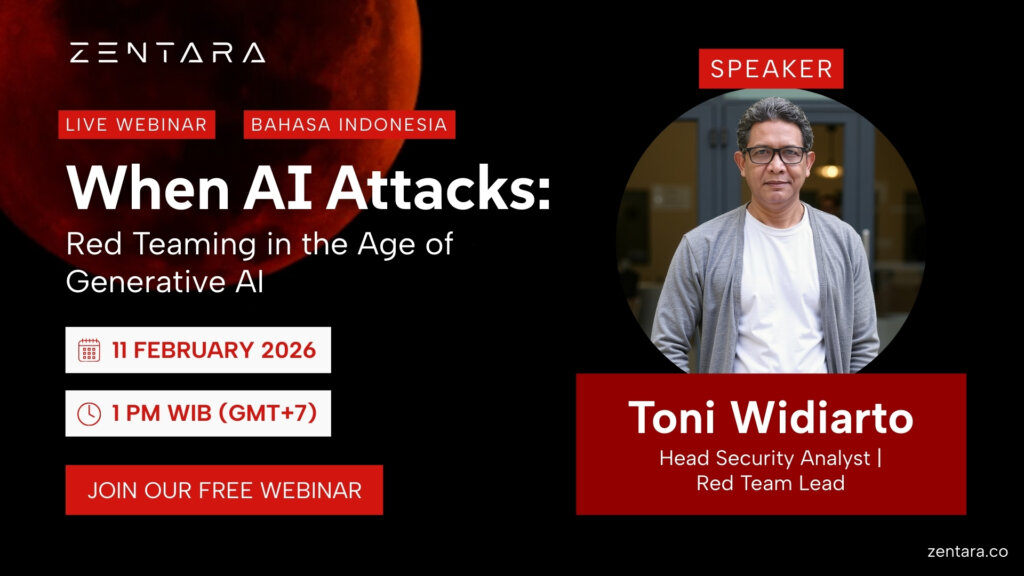 ZENTARA

LIVE WEBINAR

BAHASA INDONESIA

When AI Attacks:

Red Teaming in the Age of Generative AI

11 FEBRUARY 2026

1 PM WIB (GMT+7)

JOIN OUR FREE WEBINAR

SPEAKER

Toni Widiarto

Head Security Analyst | Red Team Lead

zentara.co